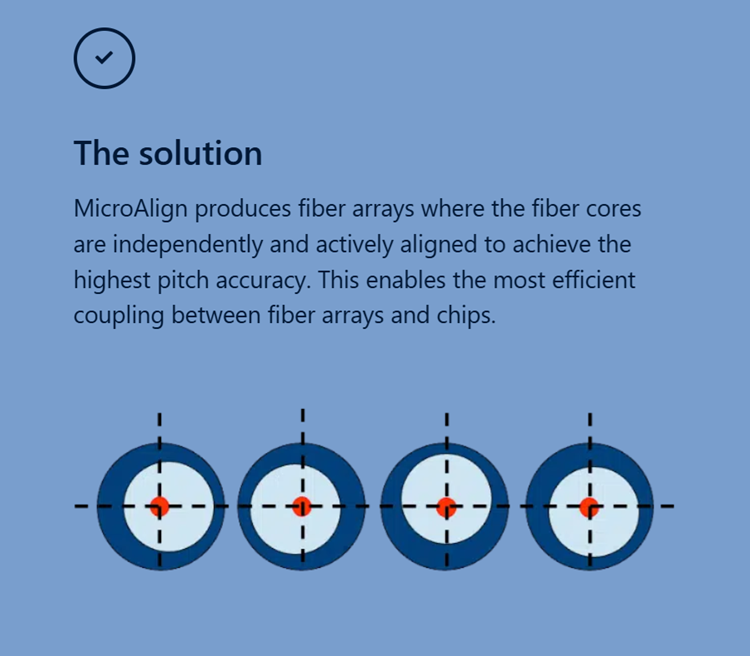 The solution

MicroAlign produces fiber arrays where the fiber cores are independently and actively aligned to achieve the highest pitch accuracy. This enables the most efficient coupling between fiber arrays and chips.